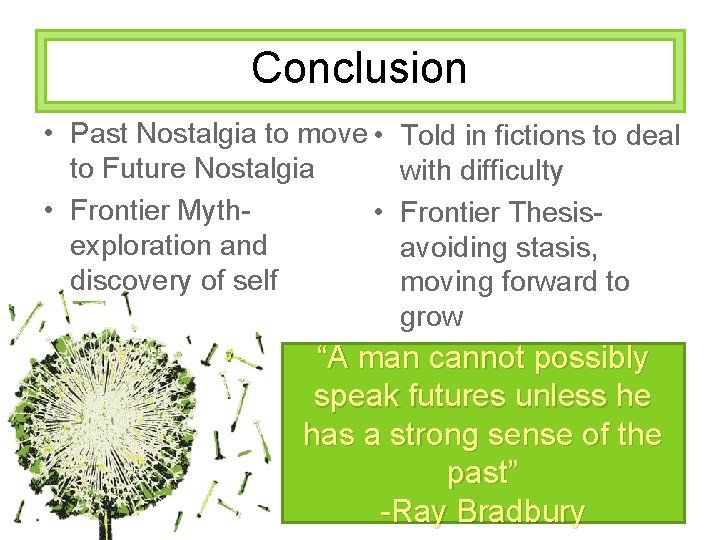 Conclusion

• Past Nostalgia to move to Future Nostalgia
• Frontier Myth- exploration and discovery of self

• Told in fictions to deal with difficulty
• Frontier Thesis- avoiding stasis, moving forward to grow

“A man cannot possibly speak futures unless he has a strong sense of the past”
-Ray Bradbury